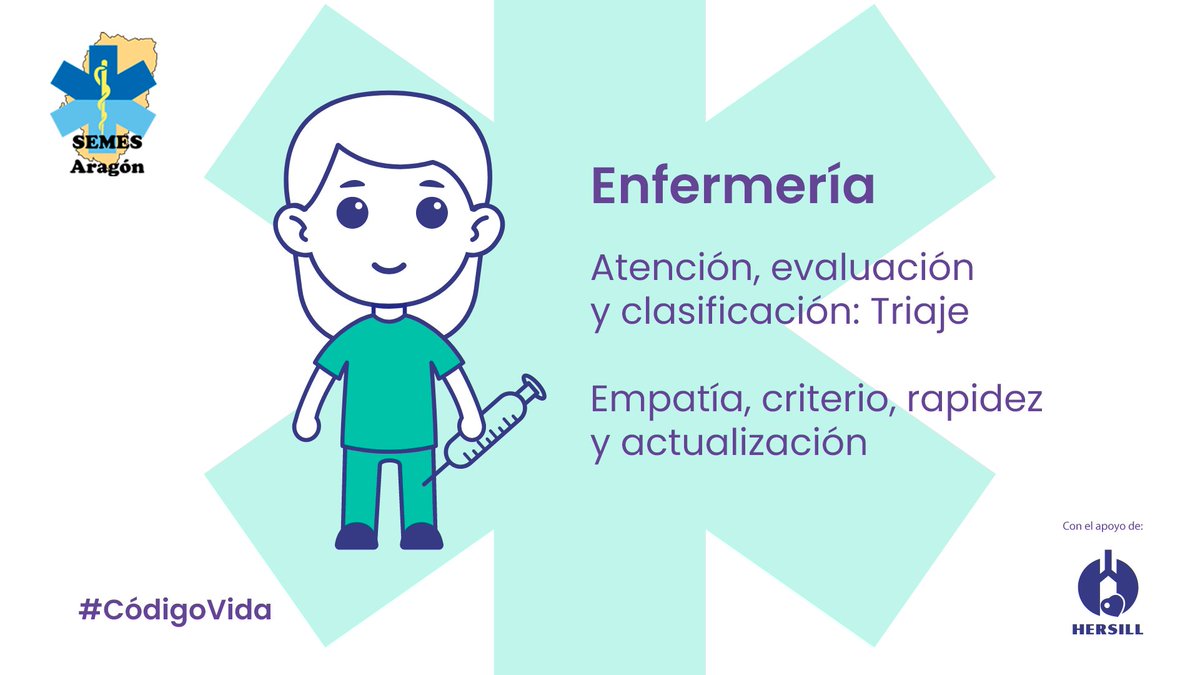 SEMES Aragón

Enfermería

Atención, evaluación y clasificación: Triaje

Empatía, criterio, rapidez y actualización

#CódigoVida

Con el apoyo de:

HERSILL